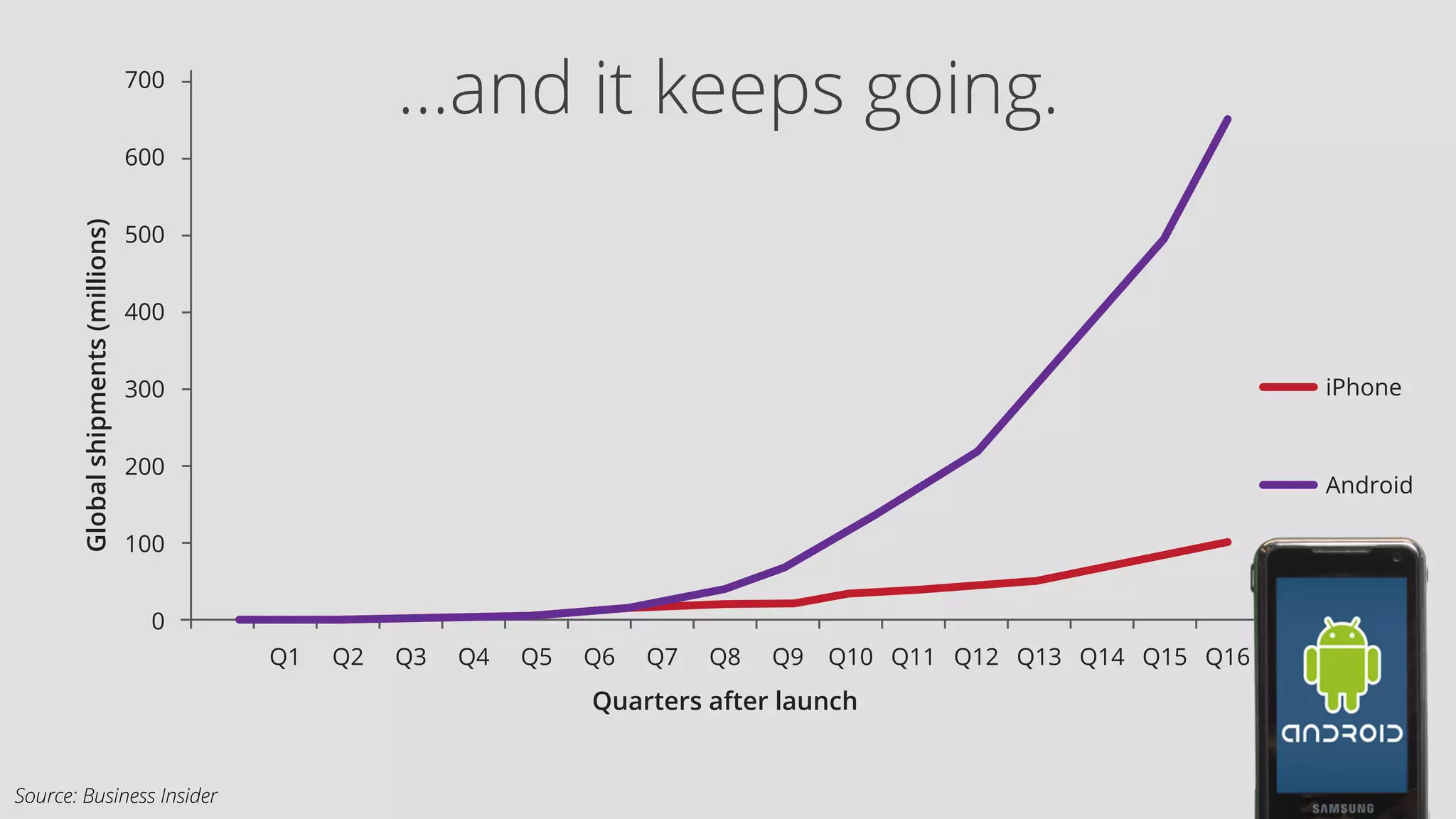 ...and it keeps going.

Global shipments (millions)

700
600
500
400
300
200
100
0

Q1 Q2 Q3 Q4 Q5 Q6 Q7 Q8 Q9 Q10 Q11 Q12 Q13 Q14 Q15 Q16

Quarters after launch

iPhone

Android

ANDROID

SAMSUNG

Source: Business Insider